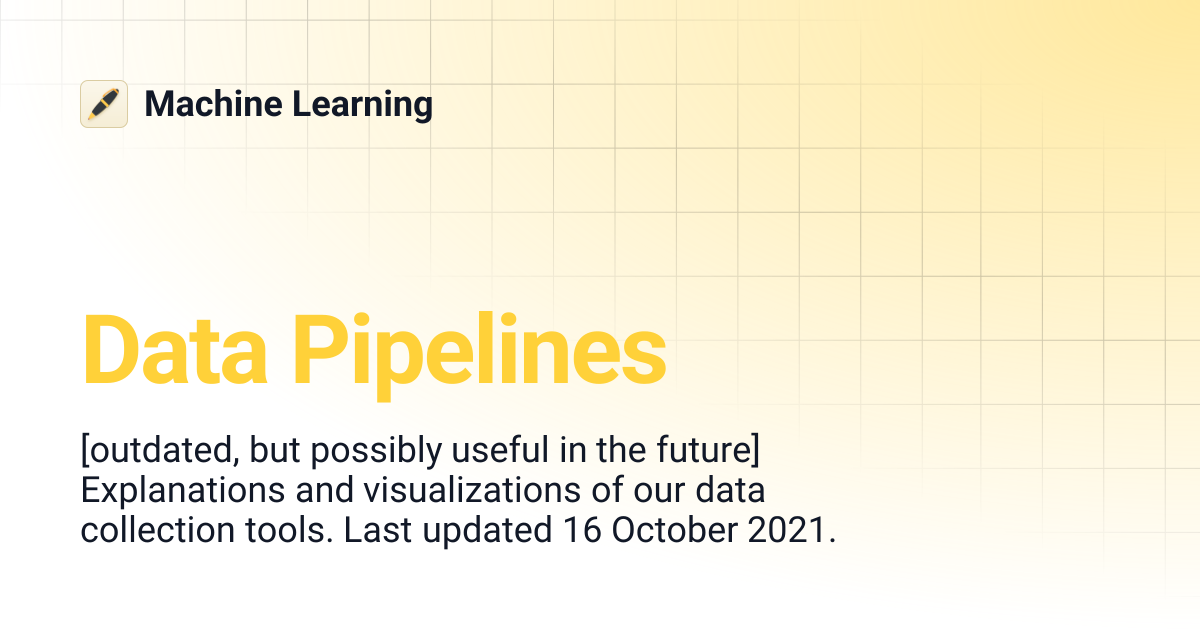 Machine Learning

Data Pipelines

[outdated, but possibly useful in the future] Explanations and visualizations of our data collection tools. Last updated 16 October 2021.